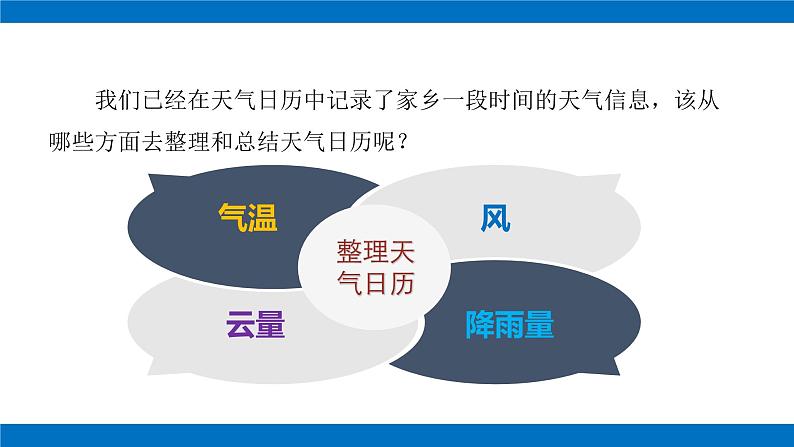 我们已经在天气日历中记录了家乡一段时间的天气信息，该从哪些方面去整理和总结天气日历呢？

气温

风

整理天气日历

云量

降雨量